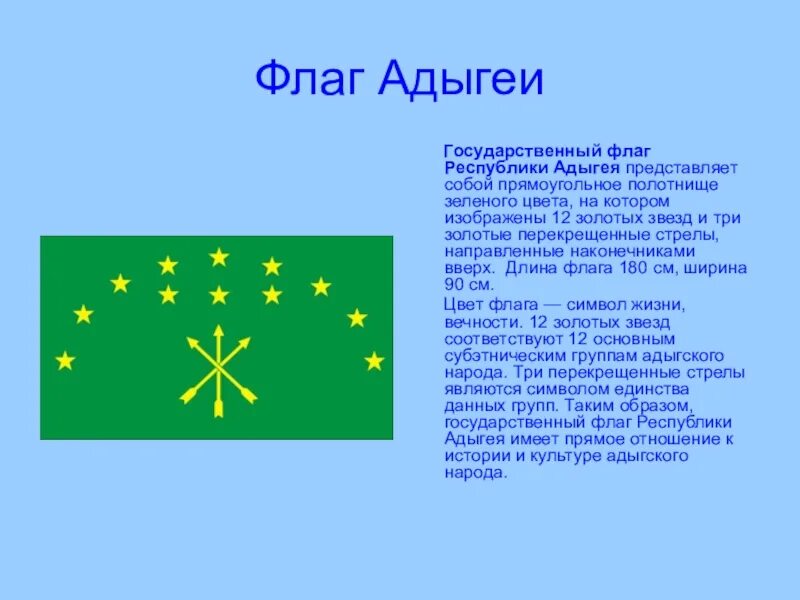 Флаг Адыгеи

Государственный флаг Республики Адыгея представляет собой прямоугольное полотнище зеленого цвета, на котором изображены 12 золотых звезд и три золотые перекрещенные стрелы, направленные наконечниками вверх. Длина флага 180 см, ширина 90 см.

Цвет флага — символ жизни, вечности. 12 золотых звезд соответствуют 12 основным субэтническим группам адыгского народа. Три перекрещенные стрелы являются символом единства данных групп. Таким образом, государственный флаг Республики Адыгея имеет прямое отношение к истории и культуре адыгского народа.